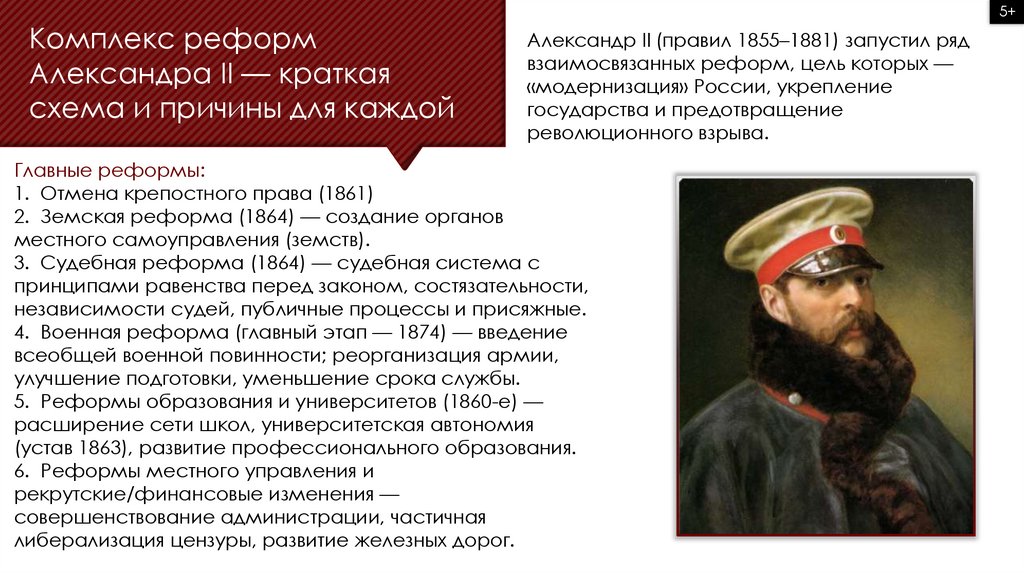 5+

Комплекс реформ Александра II — краткая схема и причины для каждой

Александр II (правил 1855–1881) запустил ряд взаимосвязанных реформ, цель которых — «модернизация» России, укрепление государства и предотвращение революционного взрыва.

Главные реформы:
1. Отмена крепостного права (1861)
2. Земская реформа (1864) — создание органов местного самоуправления (земств).
3. Судебная реформа (1864) — судебная система с принципами равенства перед законом, состязательности, независимости судей, публичные процессы и присяжные.
4. Военная реформа (главный этап — 1874) — введение всеобщей военной повинности; реорганизация армии, улучшение подготовки, уменьшение срока службы.
5. Реформы образования и университетов (1860-е) — расширение сети школ, университетская автономия (устав 1863), развитие профессионального образования.
6. Реформы местного управления и рекрутские/финансовые изменения — совершенствование администрации, частичная либерализация цензуры, развитие железных дорог.